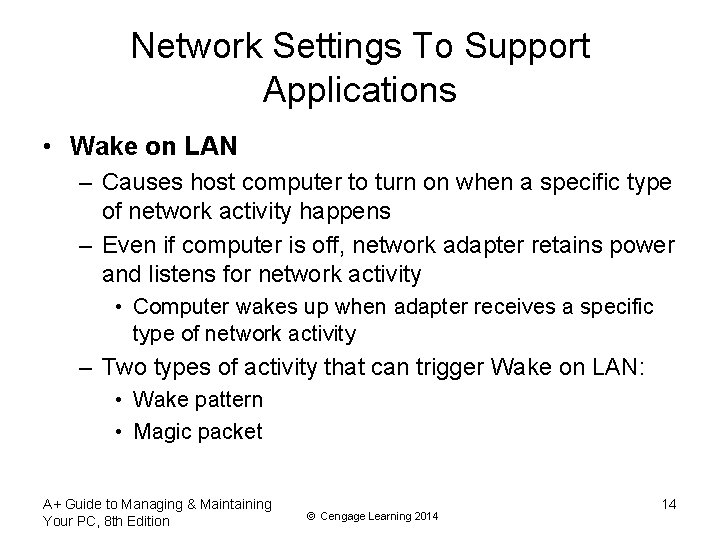 Network Settings To Support Applications

• Wake on LAN
– Causes host computer to turn on when a specific type of network activity happens
– Even if computer is off, network adapter retains power and listens for network activity
• Computer wakes up when adapter receives a specific type of network activity
– Two types of activity that can trigger Wake on LAN:
• Wake pattern
• Magic packet

A+ Guide to Managing & Maintaining Your PC, 8th Edition

© Cengage Learning 2014

14